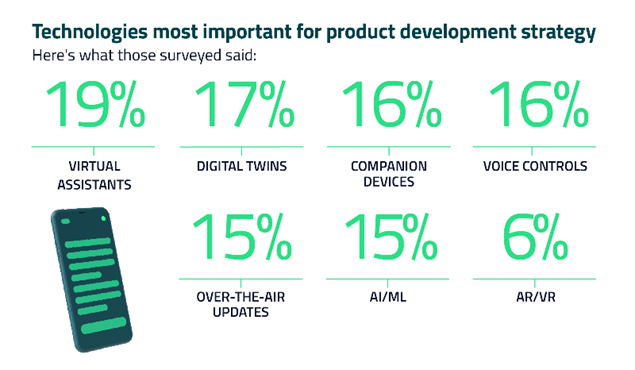 Technologies most important for product development strategy
Here's what those surveyed said:

19%
VIRTUAL ASSISTANTS

17%
DIGITAL TWINS

16%
COMPANION DEVICES

16%
VOICE CONTROLS

15%
OVER-THE-AIR UPDATES

15%
AI/ML

6%
AR/VR